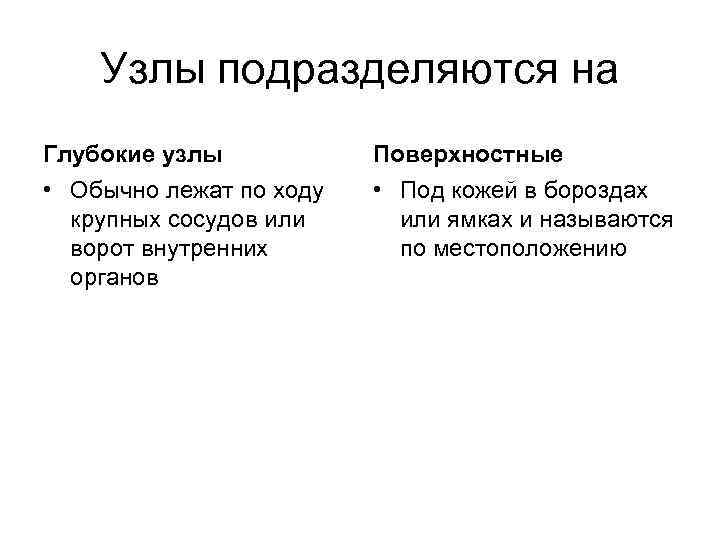 Узлы подразделяются на

Глубокие узлы

• Обычно лежат по ходу крупных сосудов или ворот внутренних органов

Поверхностные

• Под кожей в бороздах или ямках и называются по местоположению